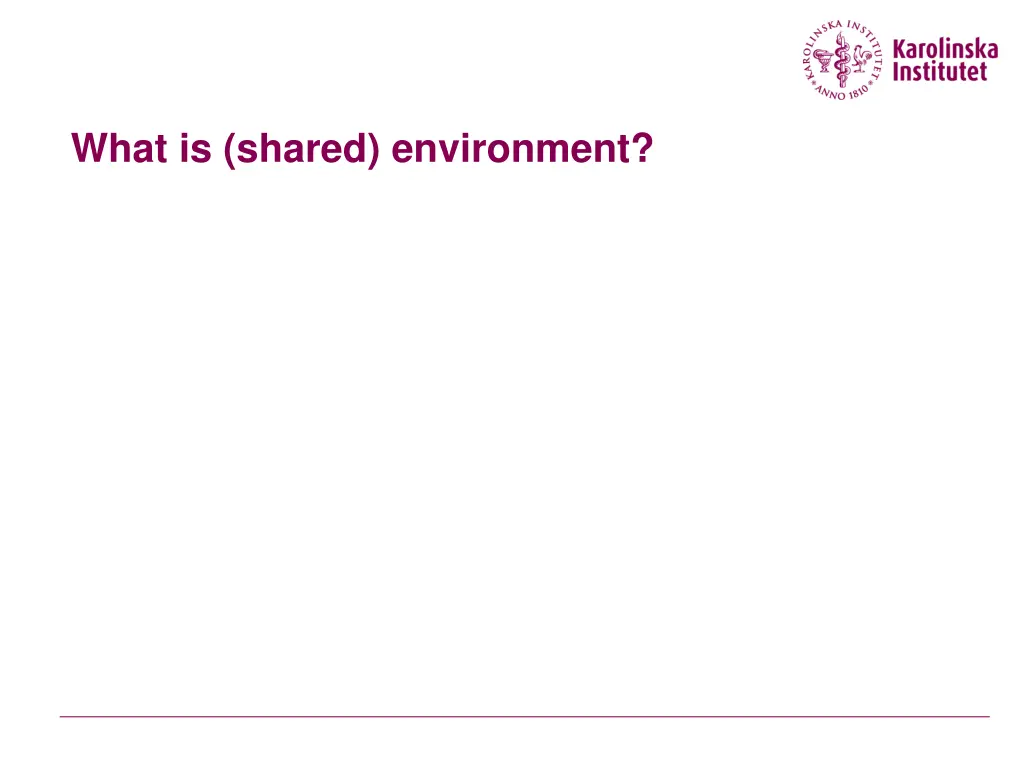 KAROLINSKA INSTITUTET ANNO 1810

Karolinska Institutet

What is (shared) environment?